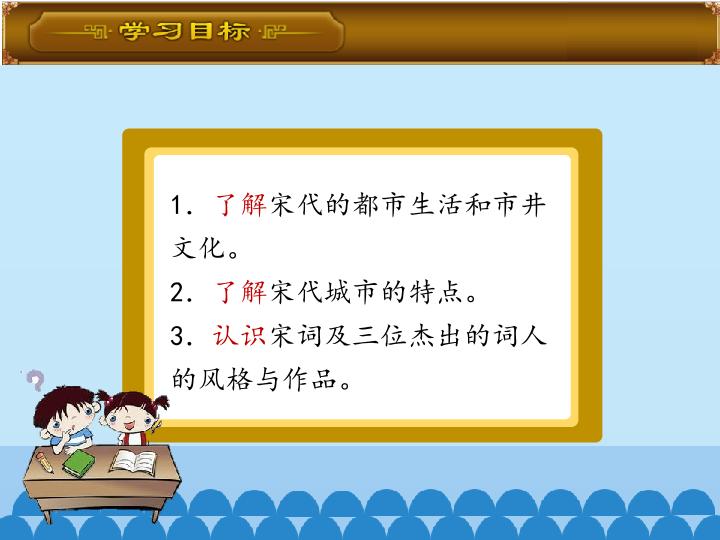 学习目标

1.了解宋代的都市生活和市井文化。

2.了解宋代城市的特点。

3.认识宋词及三位杰出的词人的风格与作品。